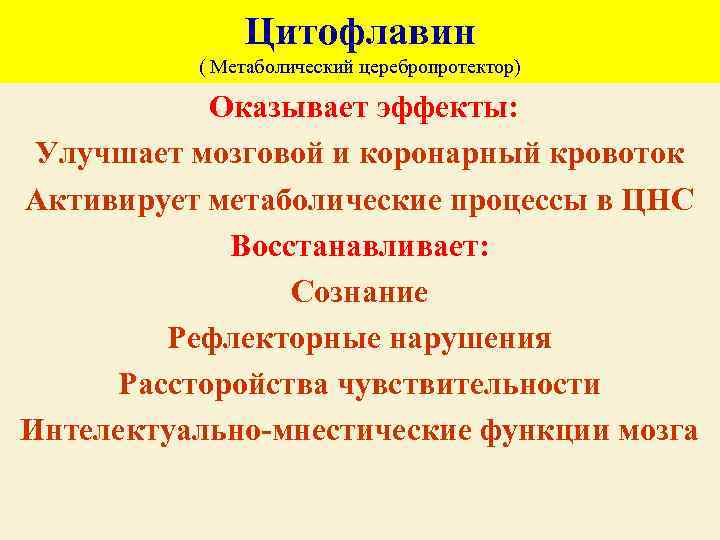 Цитофлавин
( Метаболический церебропротектор)

Оказывает эффекты:
Улучшает мозговой и коронарный кровоток
Активирует метаболические процессы в ЦНС
Восстанавливает:
Сознание
Рефлекторные нарушения
Рассторойства чувствительности
Интелектуально-мнестические функции мозга